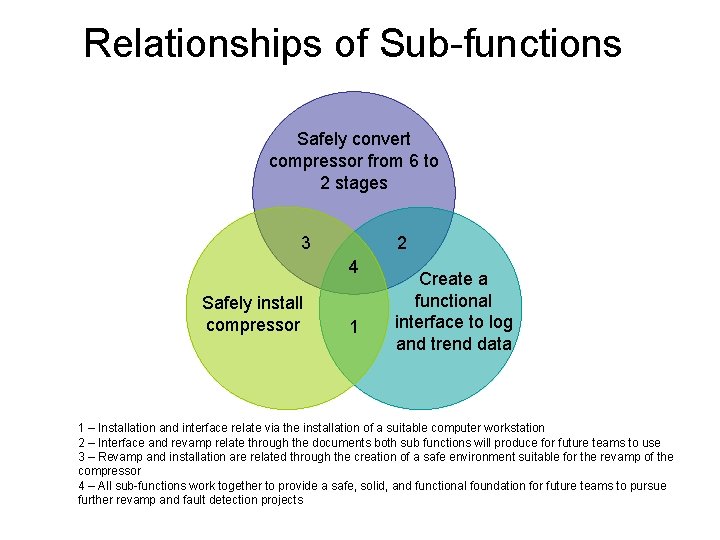 Relationships of Sub-functions

Safely convert compressor from 6 to 2 stages

3

2

4

Safely install compressor

1

Create a functional interface to log and trend data

1 – Installation and interface relate via the installation of a suitable computer workstation
2 – Interface and revamp relate through the documents both sub functions will produce for future teams to use
3 – Revamp and installation are related through the creation of a safe environment suitable for the revamp of the compressor
4 – All sub-functions work together to provide a safe, solid, and functional foundation for future teams to pursue further revamp and fault detection projects